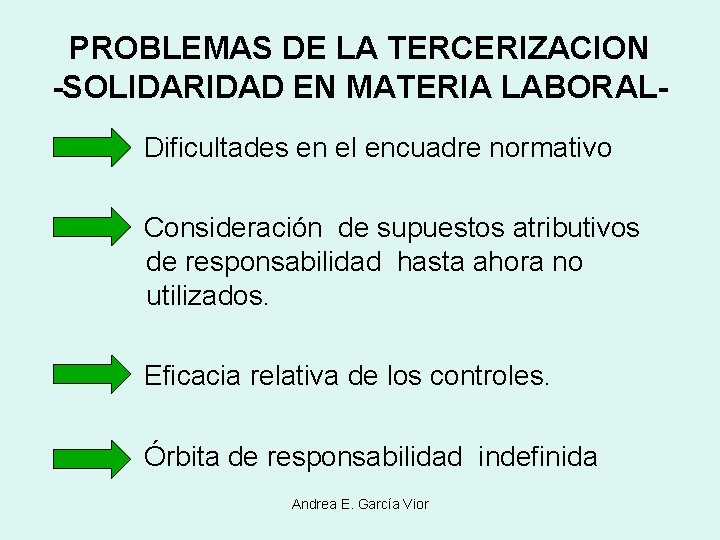 PROBLEMAS DE LA TERCERIZACION
-SOLIDARIDAD EN MATERIA LABORAL-

Dificultades en el encuadre normativo

Consideración de supuestos atributivos de responsabilidad hasta ahora no utilizados.

Eficacia relativa de los controles.

Órbita de responsabilidad indefinida

Andrea E. García Vior